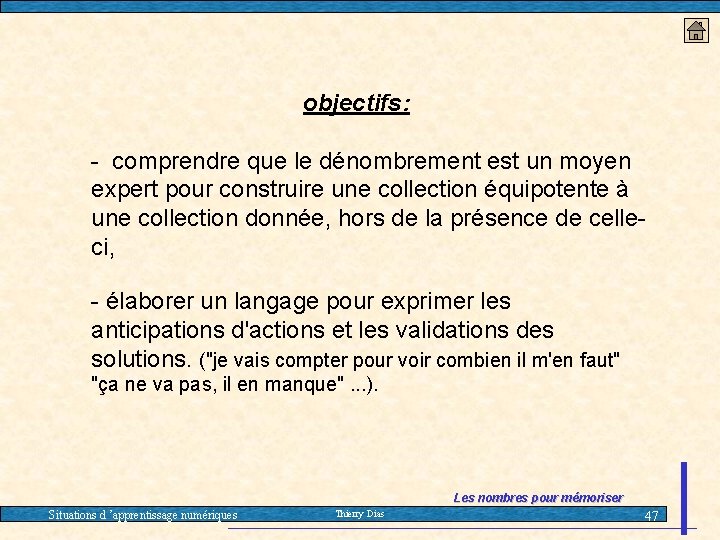 objectifs:

- comprendre que le dénombrement est un moyen expert pour construire une collection équipotente à une collection donnée, hors de la présence de celle-ci,

- élaborer un langage pour exprimer les anticipations d'actions et les validations des solutions. ("je vais compter pour voir combien il m'en faut" "ça ne va pas, il en manque" ...).

Les nombres pour mémoriser

Situations d 'apprentissage numériques

Thierry Dias

47